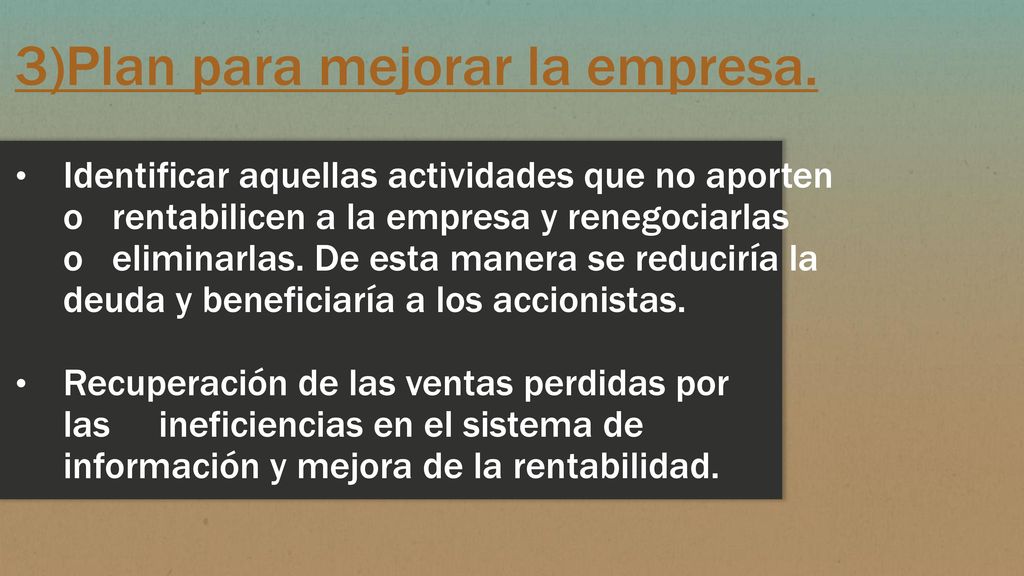 3)Plan para mejorar la empresa.

• Identificar aquellas actividades que no aporten o rentabilicen a la empresa y renegociarlas o eliminarlas. De esta manera se reduciría la deuda y beneficiaría a los accionistas.

• Recuperación de las ventas perdidas por las ineficiencias en el sistema de información y mejora de la rentabilidad.